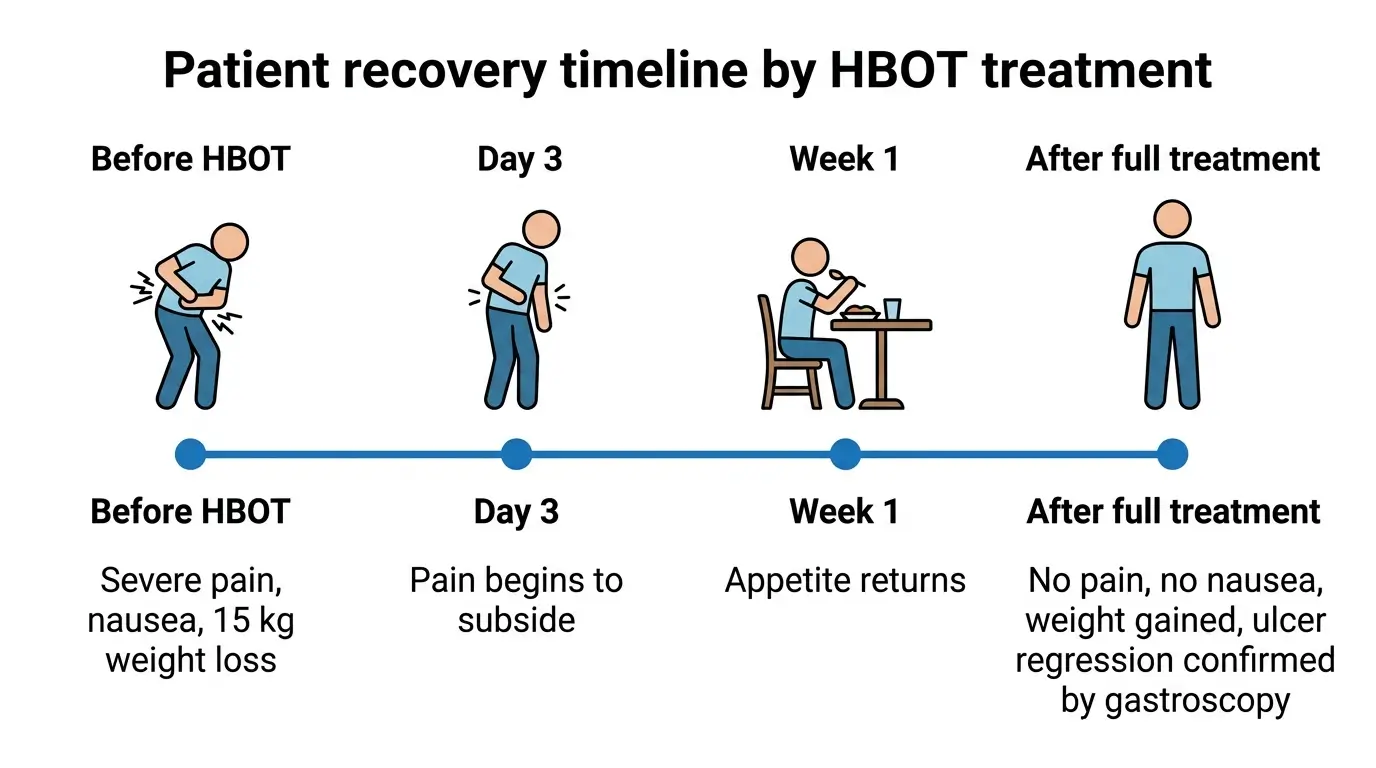 Patient recovery timeline by HBOT treatment

Before HBOT

Day 3

Week 1

After full treatment

Before HBOT

Severe pain, nausea, 15 kg weight loss

Day 3

Pain begins to subside

Week 1

Appetite returns

After full treatment

No pain, no nausea, weight gained, ulcer regression confirmed by gastroscopy